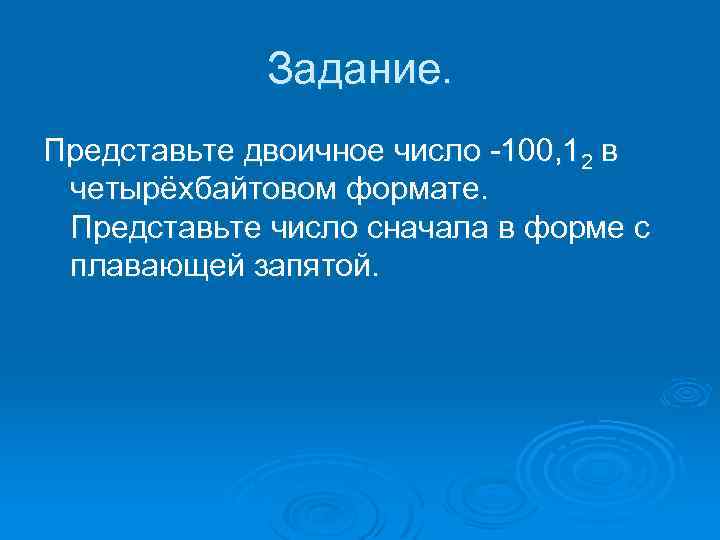 Задание.

Представьте двоичное число $-100,1_2$ в четырёхбайтовом формате. Представьте число сначала в форме с плавающей запятой.